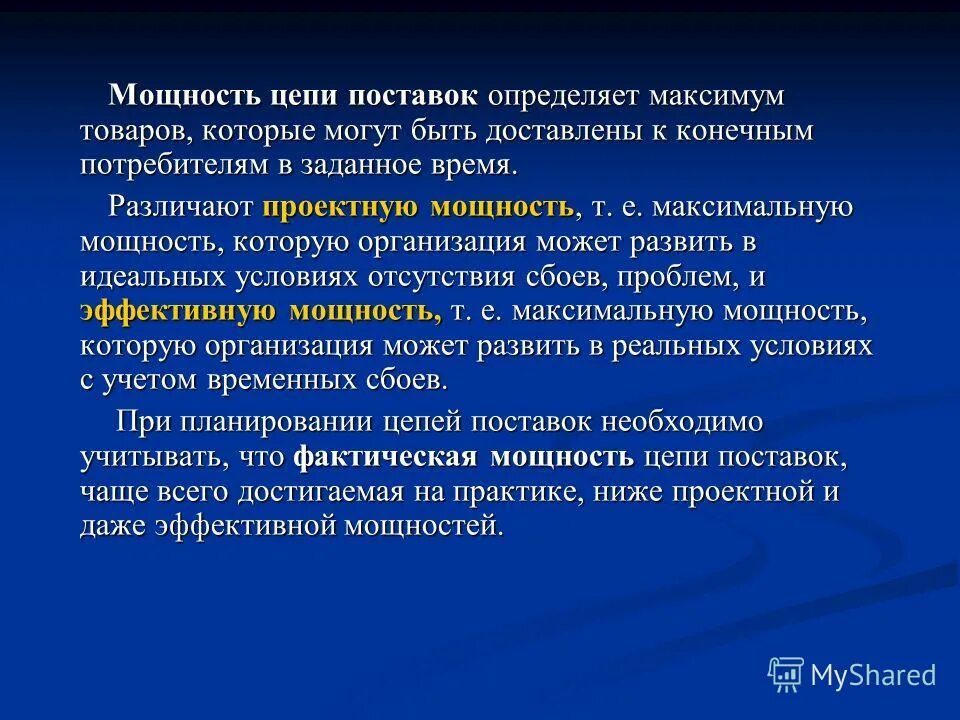 Мощность цепи поставок определяет максимум товаров, которые могут быть доставлены к конечным потребителям в заданное время.

Различают проектную мощность, т. е. максимальную мощность, которую организация может развить в идеальных условиях отсутствия сбоев, проблем, и эффективную мощность, т. е. максимальную мощность, которую организация может развить в реальных условиях с учетом временных сбоев.

При планировании цепей поставок необходимо учитывать, что фактическая мощность цепи поставок, чаще всего достигаемая на практике, ниже проектной и даже эффективной мощностей.

MyShared